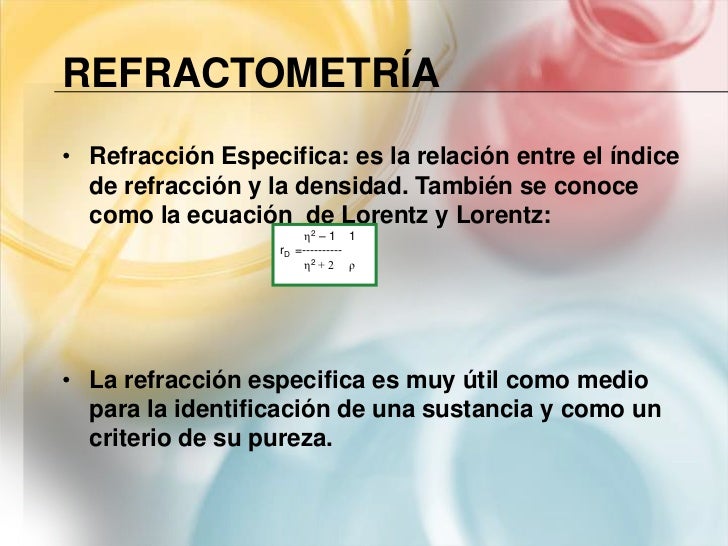 REFRACTOMETRÍA

• Refracción Especifica: es la relación entre el índice de refracción y la densidad. También se conoce como la ecuación de Lorentz y Lorentz:

$r_D = \frac{\eta^2 - 1}{\eta^2 + 2} \frac{1}{\rho}$

• La refracción especifica es muy útil como medio para la identificación de una sustancia y como un criterio de su pureza.